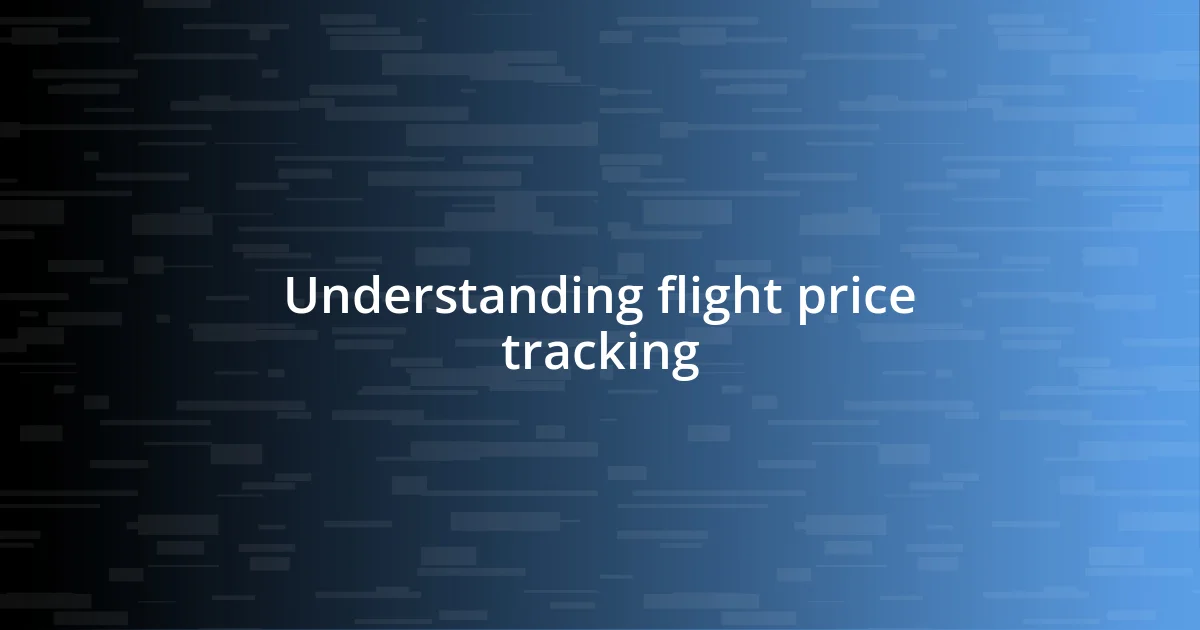 Understanding flight price tracking